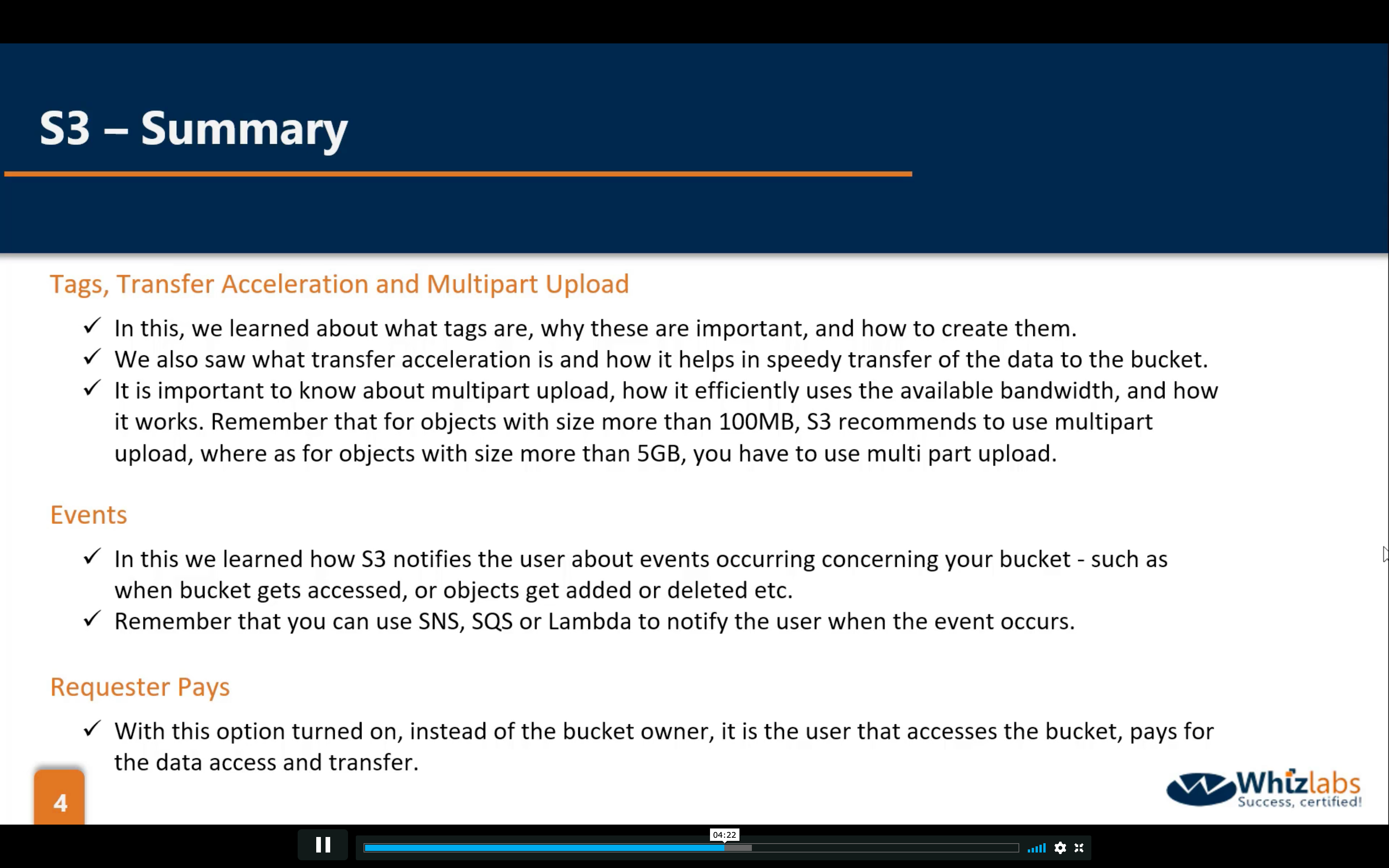 S3 – Summary

Tags, Transfer Acceleration and Multipart Upload

✓ In this, we learned about what tags are, why these are important, and how to create them.
✓ We also saw what transfer acceleration is and how it helps in speedy transfer of the data to the bucket.
✓ It is important to know about multipart upload, how it efficiently uses the available bandwidth, and how it works. Remember that for objects with size more than 100MB, S3 recommends to use multipart upload, where as for objects with size more than 5GB, you have to use multi part upload.

Events

✓ In this we learned how S3 notifies the user about events occurring concerning your bucket - such as when bucket gets accessed, or objects get added or deleted etc.
✓ Remember that you can use SNS, SQS or Lambda to notify the user when the event occurs.

Requester Pays

✓ With this option turned on, instead of the bucket owner, it is the user that accesses the bucket, pays for the data access and transfer.

4

Whizlabs
Success, certified!

04:22